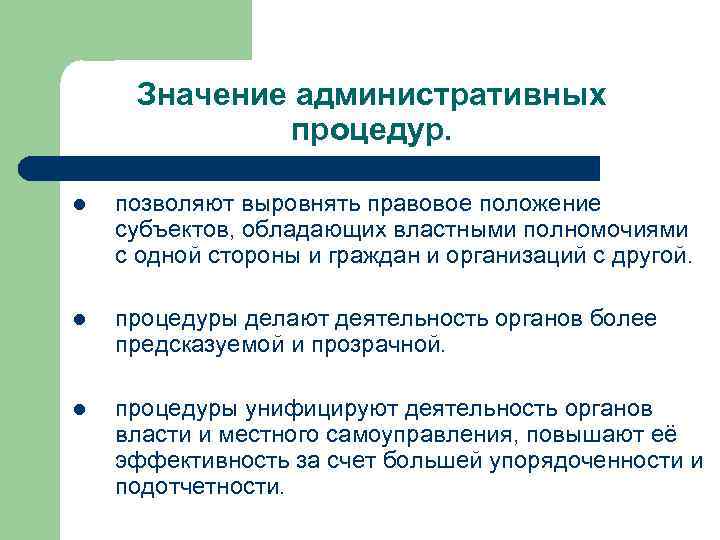 Значение административных процедур.

- позволяют выровнять правовое положение субъектов, обладающих властными полномочиями с одной стороны и граждан и организаций с другой.

- процедуры делают деятельность органов более предсказуемой и прозрачной.

- процедуры унифицируют деятельность органов власти и местного самоуправления, повышают её эффективность за счет большей упорядоченности и подотчетности.